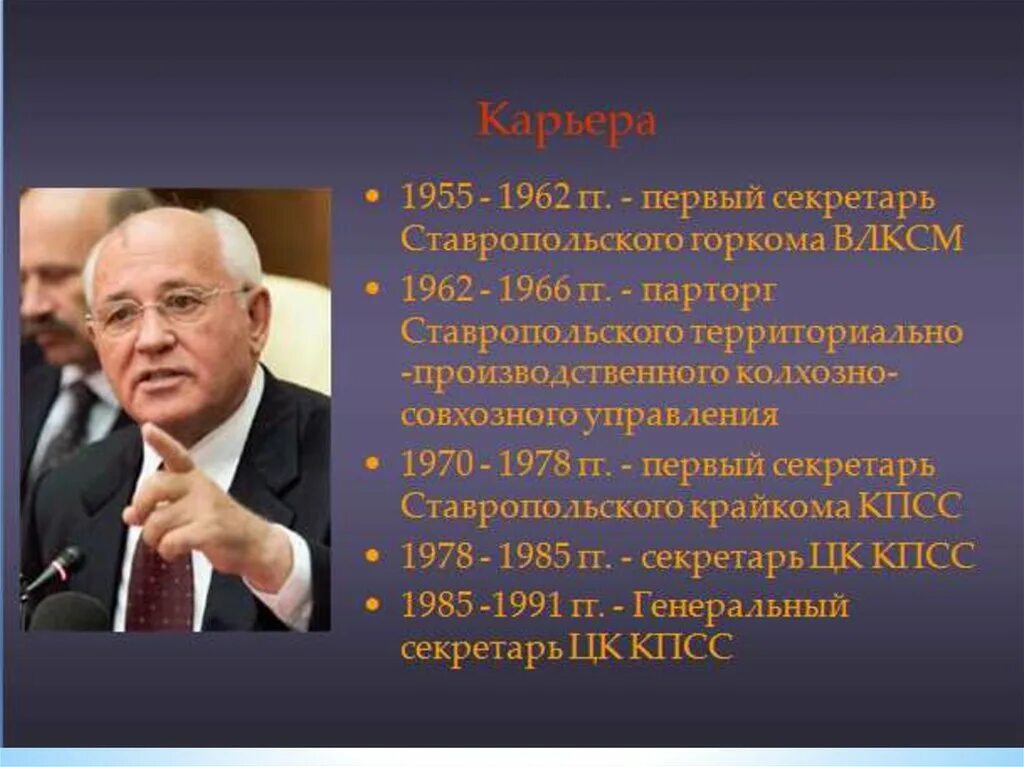 Карьера

• 1955 - 1962 гг. - первый секретарь Ставропольского горкома ВЛКСМ
• 1962 - 1966 гг. - парторг Ставропольского территориально -производственного колхозно-совхозного управления
• 1970 - 1978 гг. - первый секретарь Ставропольского крайкома КПСС
• 1978 - 1985 гг. - секретарь ЦК КПСС
• 1985 -1991 гг. - Генеральный секретарь ЦК КПСС